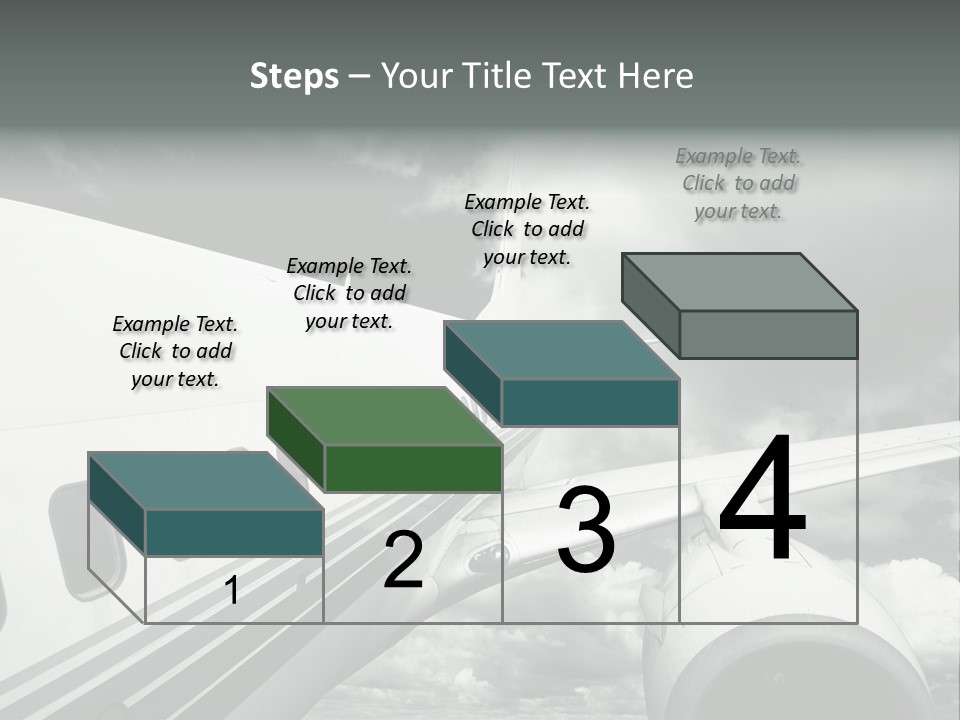 Steps – Your Title Text Here

Example Text. Click to add your text.

Example Text. Click to add your text.

Example Text. Click to add your text.

Example Text. Click to add your text.

1

2

3

4